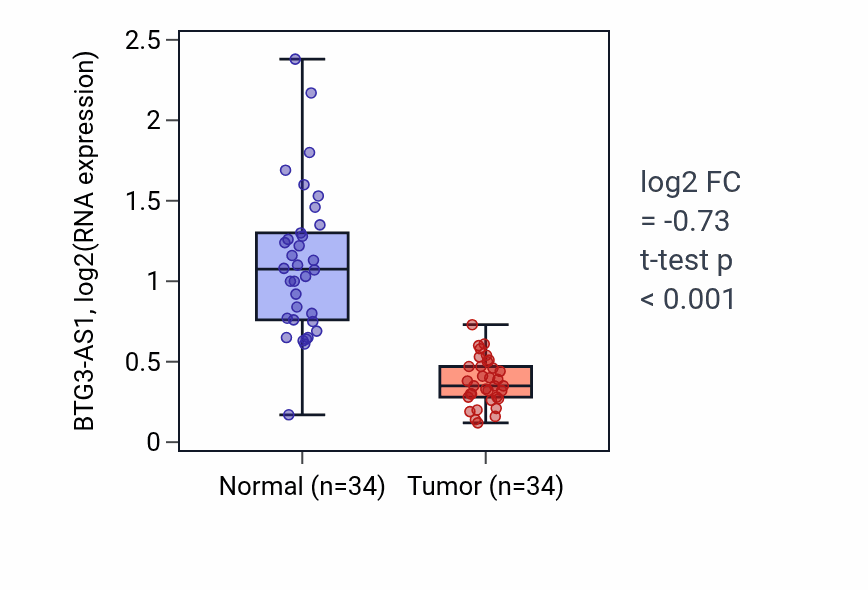 BTG3-AS1, log2(RNA expression)

2.5
2
1.5
1
0.5
0

Normal (n=34)
Tumor (n=34)

log2 FC
= -0.73
t-test p
< 0.001